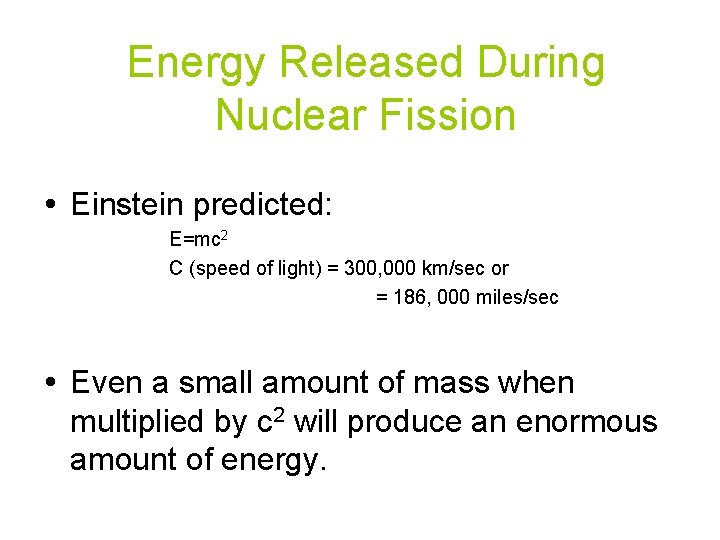 Energy Released During Nuclear Fission

• Einstein predicted:

$E=mc^2$

C (speed of light) = 300,000 km/sec or

= 186, 000 miles/sec

• Even a small amount of mass when multiplied by $c^2$ will produce an enormous amount of energy.